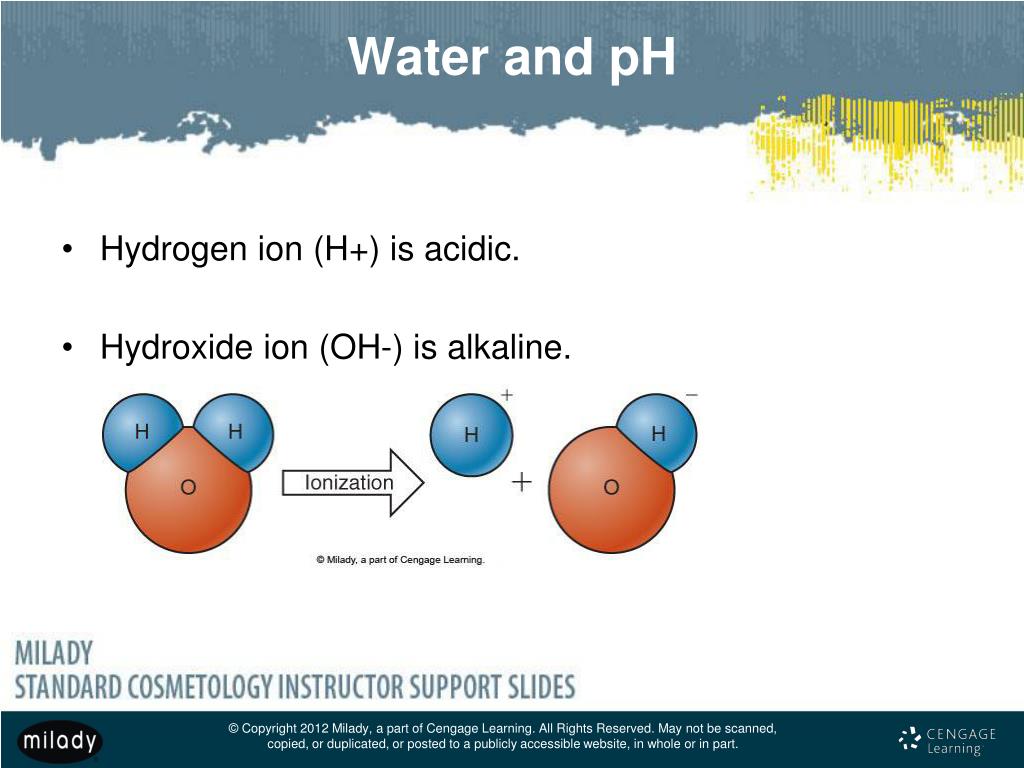 Water and pH

• Hydrogen ion (H+) is acidic.

• Hydroxide ion (OH-) is alkaline.

H H O Ionization H + + H O −

© Milady, a part of Cengage Learning.

MILADY
STANDARD COSMETOLOGY INSTRUCTOR SUPPORT SLIDES

milady

© Copyright 2012 Milady, a part of Cengage Learning. All Rights Reserved. May not be scanned, copied, or duplicated, or posted to a publicly accessible website, in whole or in part.

CENGAGE Learning